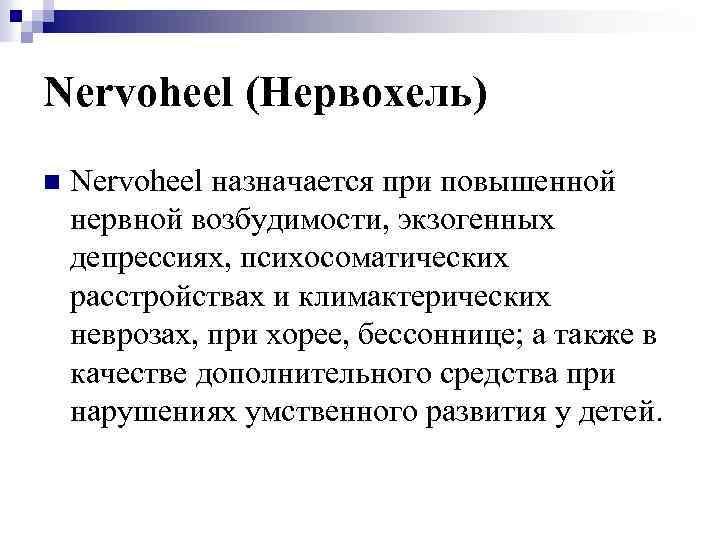 Nervoheel (Нервохель)

Nervoheel назначается при повышенной нервной возбудимости, экзогенных депрессиях, психосоматических расстройствах и климактерических неврозах, при хорее, бессоннице; а также в качестве дополнительного средства при нарушениях умственного развития у детей.